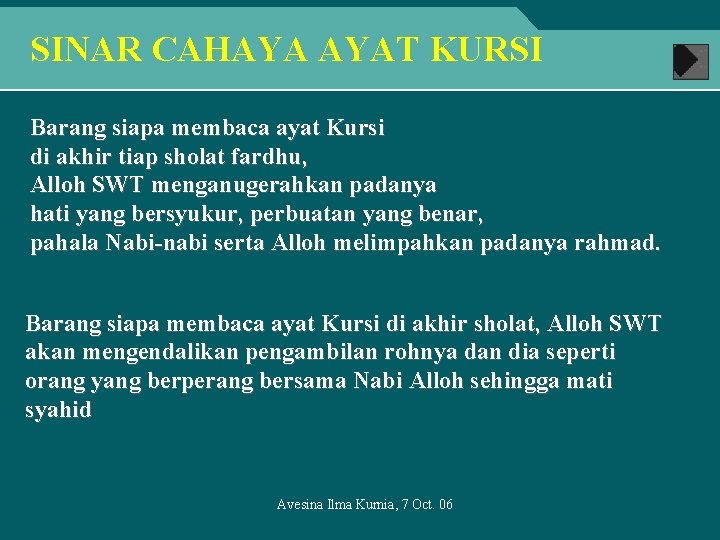 SINAR CAHAYA AYAT KURSI

Barang siapa membaca ayat Kursi
di akhir tiap sholat fardhu,
Alloh SWT menganugerahkan padanya
hati yang bersyukur, perbuatan yang benar,
pahala Nabi-nabi serta Alloh melimpahkan padanya rahmad.

Barang siapa membaca ayat Kursi di akhir sholat, Alloh SWT akan mengendalikan pengambilan rohnya dan dia seperti orang yang berperang bersama Nabi Alloh sehingga mati syahid

Avesina Ilma Kurnia, 7 Oct. 06